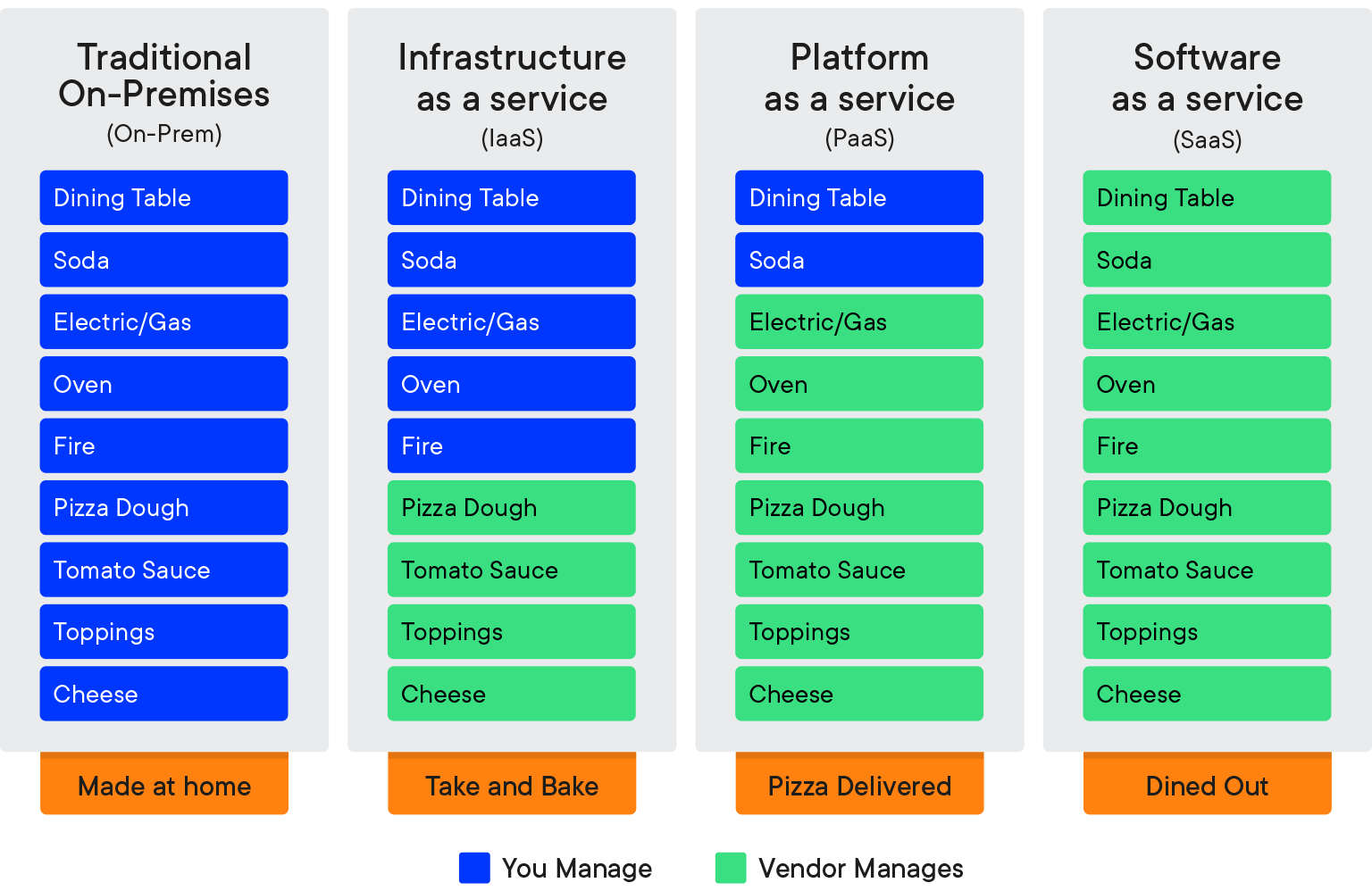 Traditional On-Premises (On-Prem)

Dining Table
Soda
Electric/Gas
Oven
Fire
Pizza Dough
Tomato Sauce
Toppings
Cheese

Made at home

Infrastructure as a service (IaaS)

Dining Table
Soda
Electric/Gas
Oven
Fire
Pizza Dough
Tomato Sauce
Toppings
Cheese

Take and Bake

Platform as a service (PaaS)

Dining Table
Soda
Electric/Gas
Oven
Fire
Pizza Dough
Tomato Sauce
Toppings
Cheese

Pizza Delivered

Software as a service (SaaS)

Dining Table
Soda
Electric/Gas
Oven
Fire
Pizza Dough
Tomato Sauce
Toppings
Cheese

Dined Out

You Manage
Vendor Manages